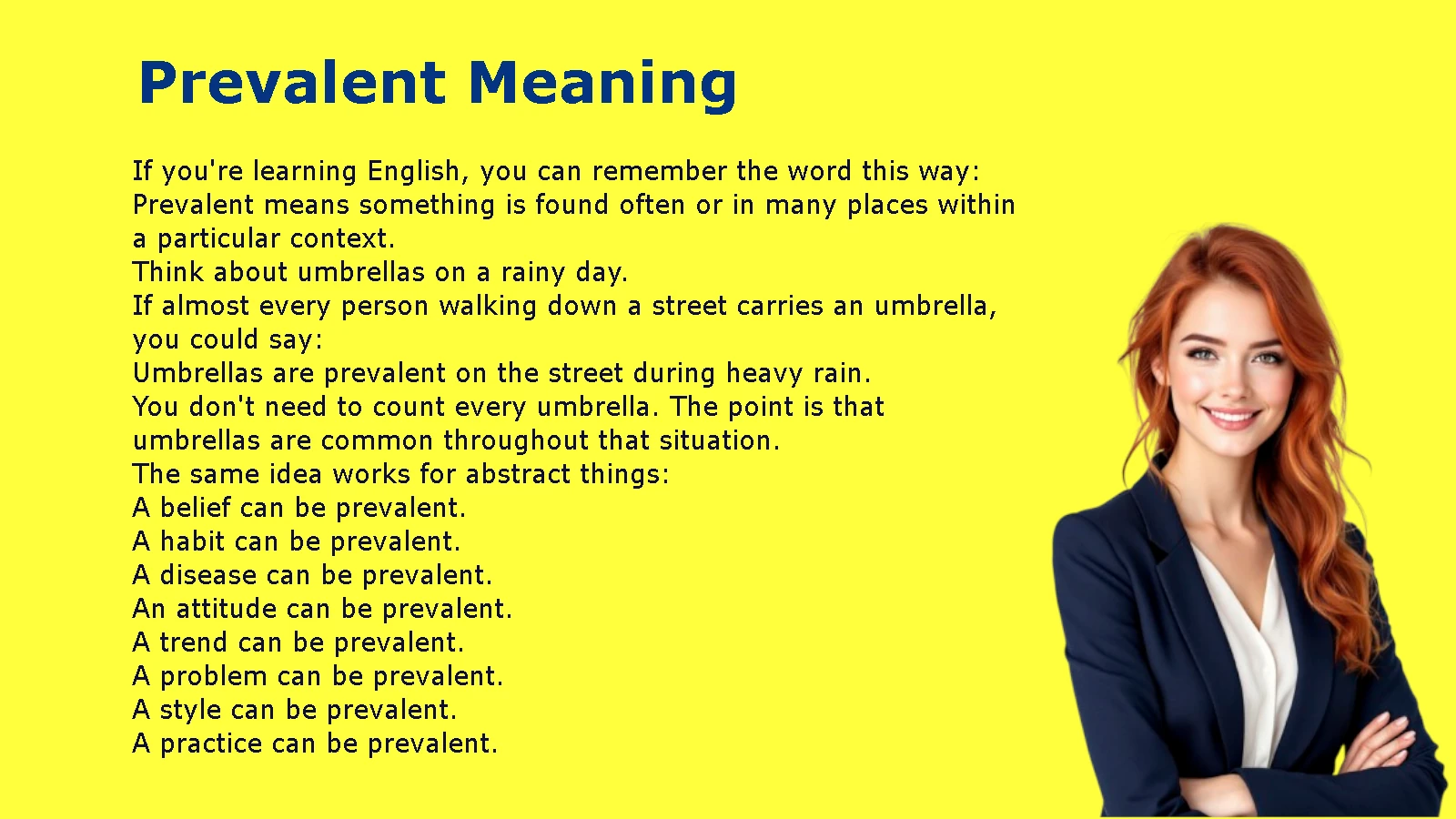 Prevalent Meaning

If you're learning English, you can remember the word this way:
Prevalent means something is found often or in many places within a particular context.
Think about umbrellas on a rainy day.
If almost every person walking down a street carries an umbrella, you could say:
Umbrellas are prevalent on the street during heavy rain.
You don't need to count every umbrella. The point is that umbrellas are common throughout that situation.
The same idea works for abstract things:
A belief can be prevalent.
A habit can be prevalent.
A disease can be prevalent.
An attitude can be prevalent.
A trend can be prevalent.
A problem can be prevalent.
A style can be prevalent.
A practice can be prevalent.